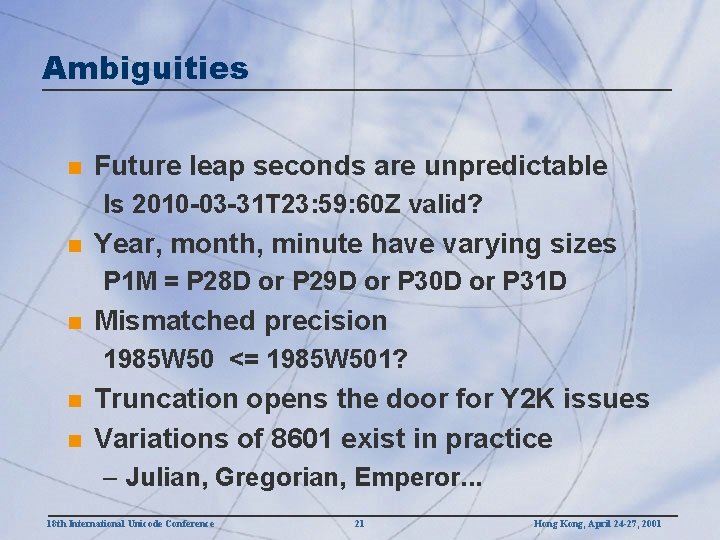 Ambiguities

Future leap seconds are unpredictable
Is 2010-03-31T23:59:60Z valid?

Year, month, minute have varying sizes
P1M = P28D or P29D or P30D or P31D

Mismatched precision
1985W50 <= 1985W501?

Truncation opens the door for Y2K issues

Variations of 8601 exist in practice
– Julian, Gregorian, Emperor...

18th International Unicode Conference 21 Hong Kong, April 24-27, 2001